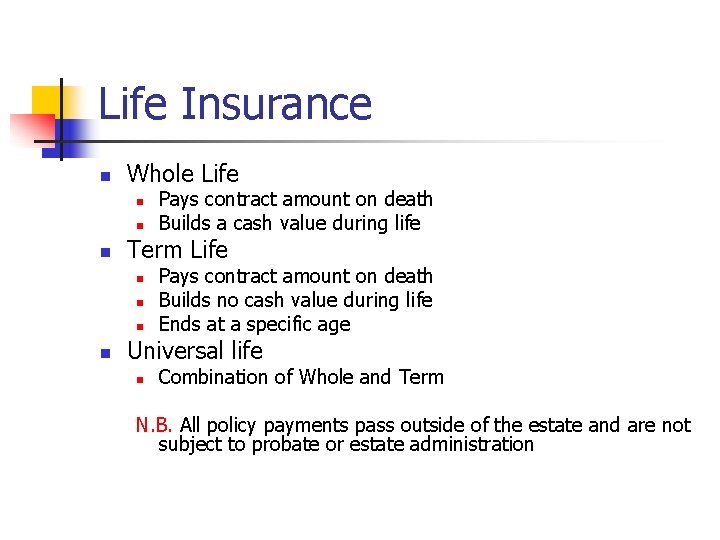 Life Insurance

- Whole Life
  - Pays contract amount on death
  - Builds a cash value during life
- Term Life
  - Pays contract amount on death
  - Builds no cash value during life
  - Ends at a specific age
- Universal life
  - Combination of Whole and Term

N.B. All policy payments pass outside of the estate and are not subject to probate or estate administration